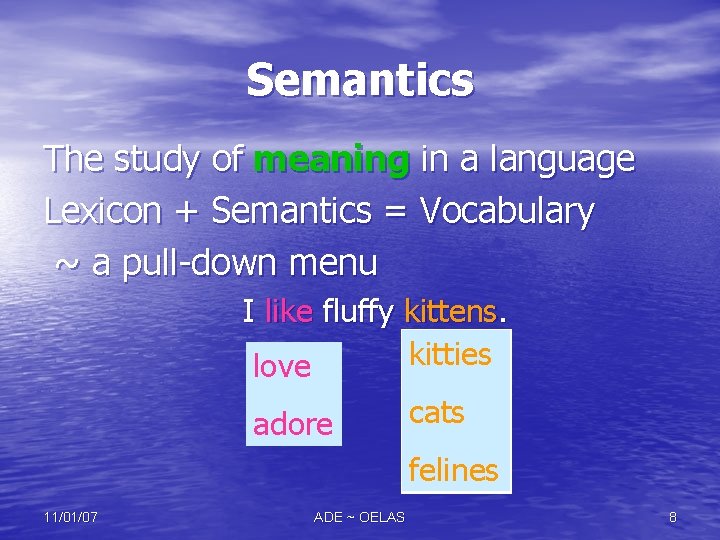 Semantics

The study of meaning in a language

Lexicon + Semantics = Vocabulary

~ a pull-down menu

I like fluffy kittens.

love

adore

kitties

cats

felines

11/01/07

ADE ~ OELAS

8